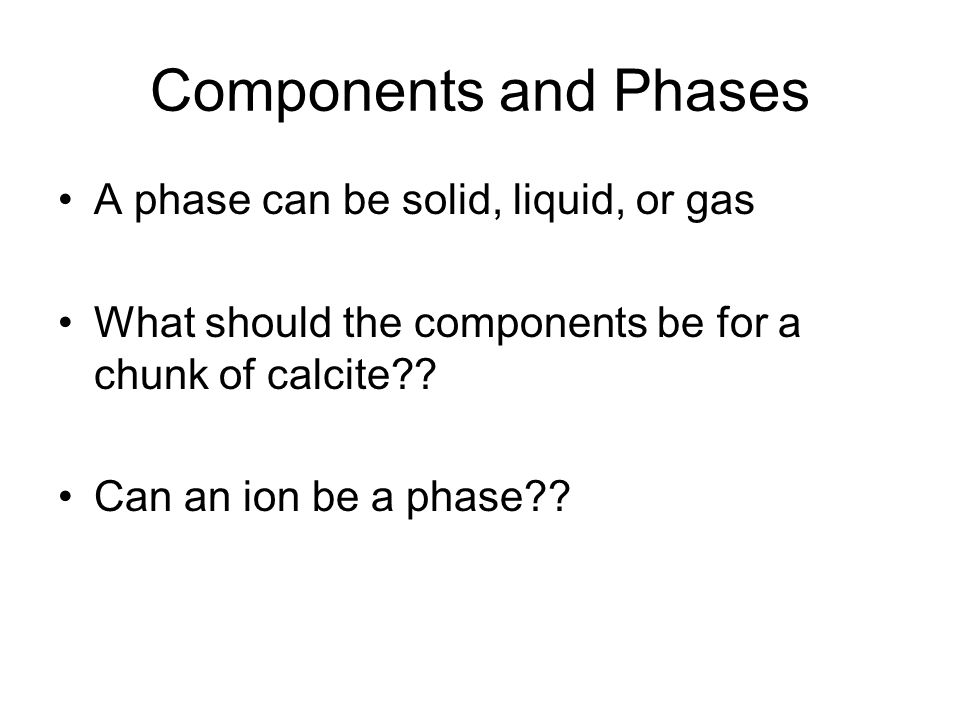 Components and Phases

• A phase can be solid, liquid, or gas

• What should the components be for a chunk of calcite??

• Can an ion be a phase??